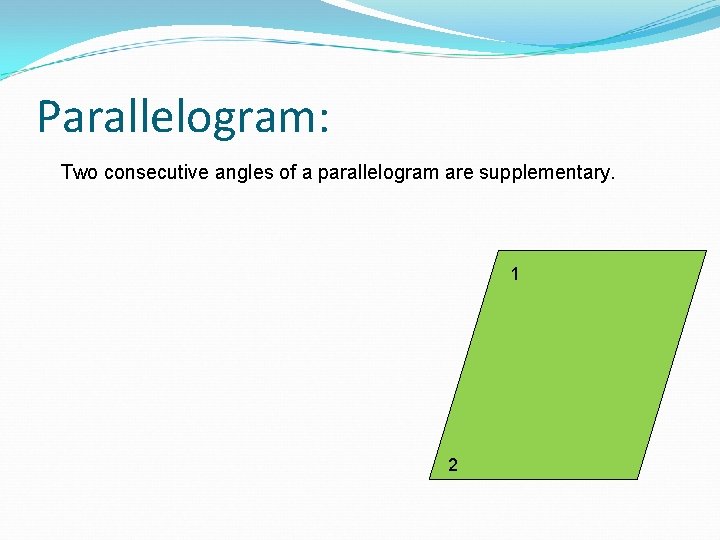 Parallelogram:

Two consecutive angles of a parallelogram are supplementary.

1

2